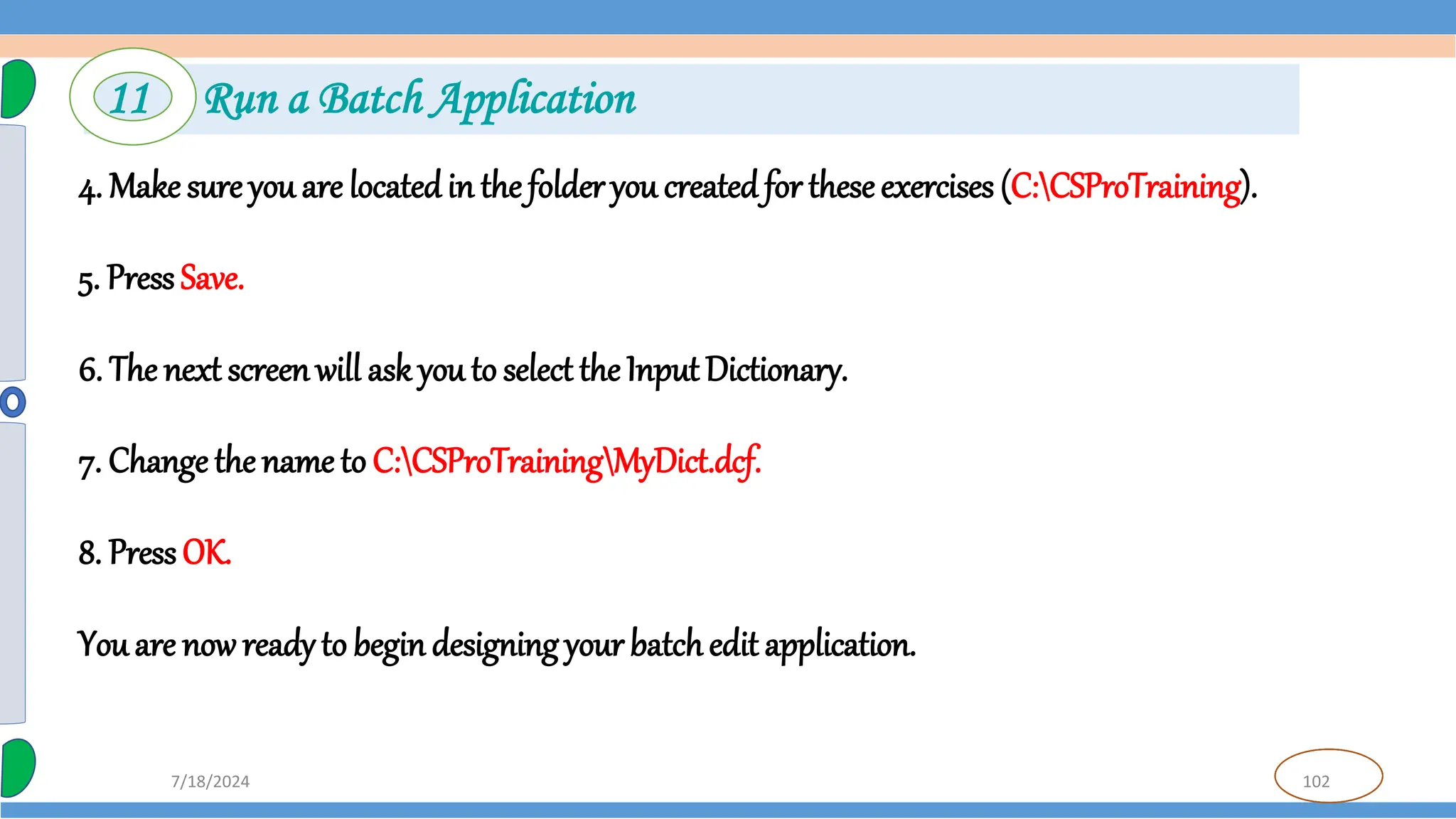 11 Run a Batch Application

4. Make sure you are located in the folder you created for these exercises (C:\CSProTraining).

5. Press Save.

6. The next screen will ask you to select the Input Dictionary.

7. Change the name to C:\CSProTraining\MyDict.dcf.

8. Press OK.

You are now ready to begin designing your batch edit application.

7/18/2024

102